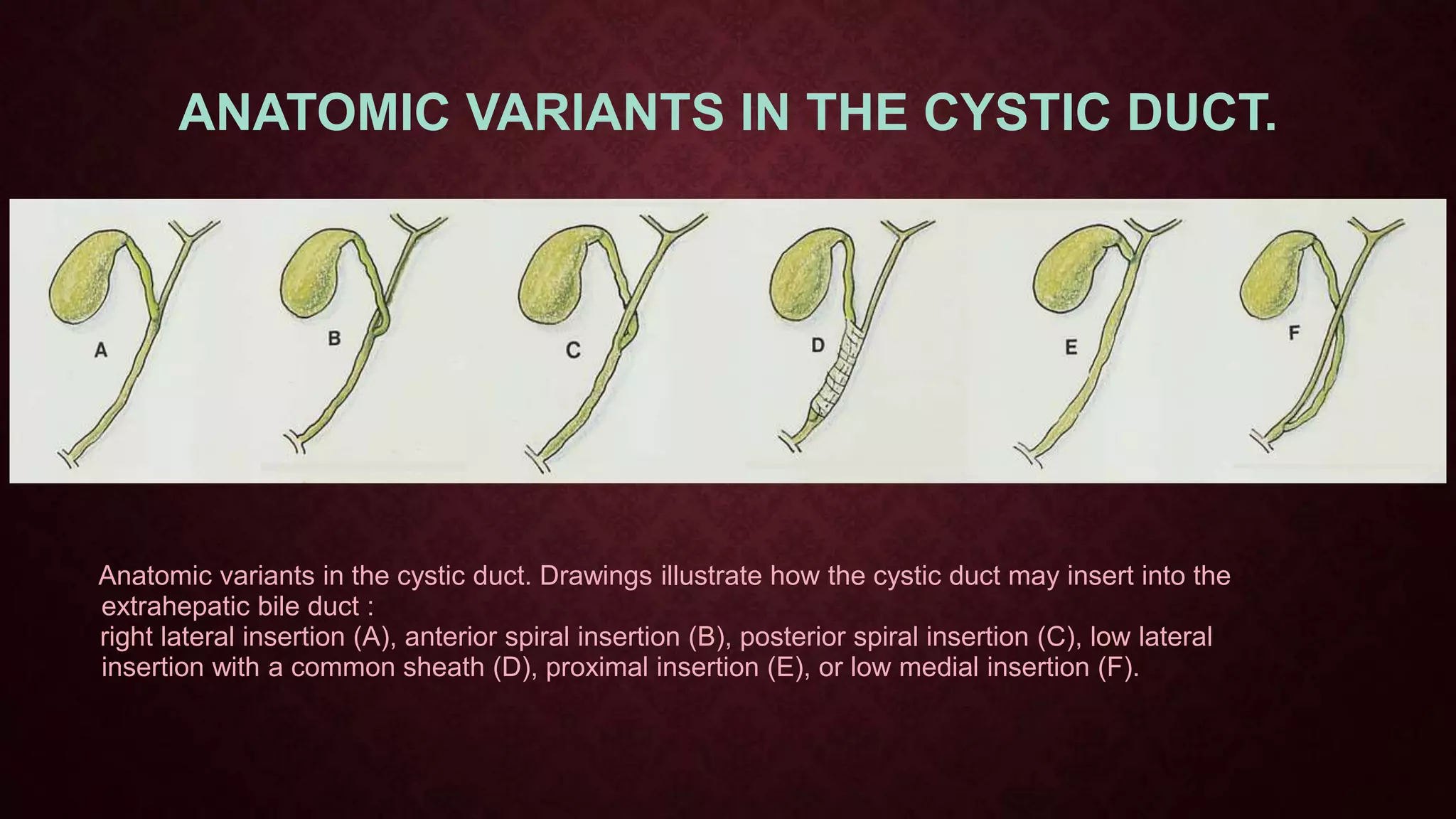 ANATOMIC VARIANTS IN THE CYSTIC DUCT.

A

B

C

D

E

F

Anatomic variants in the cystic duct. Drawings illustrate how the cystic duct may insert into the extrahepatic bile duct :
right lateral insertion (A), anterior spiral insertion (B), posterior spiral insertion (C), low lateral insertion with a common sheath (D), proximal insertion (E), or low medial insertion (F).